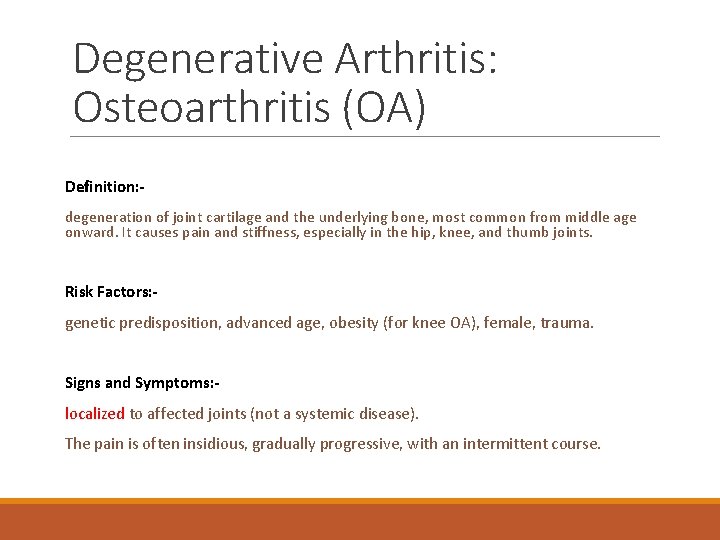 Degenerative Arthritis: Osteoarthritis (OA)

Definition:-

degeneration of joint cartilage and the underlying bone, most common from middle age onward. It causes pain and stiffness, especially in the hip, knee, and thumb joints.

Risk Factors:-

genetic predisposition, advanced age, obesity (for knee OA), female, trauma.

Signs and Symptoms:-

localized to affected joints (not a systemic disease).

The pain is often insidious, gradually progressive, with an intermittent course.